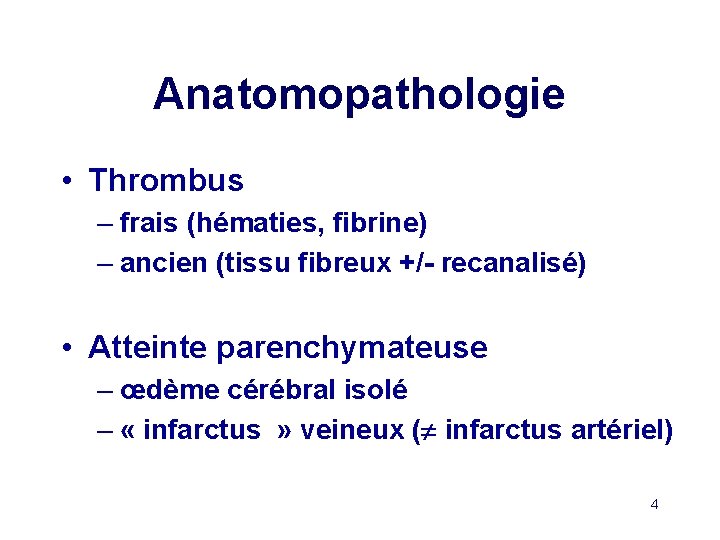 Anatomopathologie

• Thrombus
– frais (hématies, fibrine)
– ancien (tissu fibreux +/- recanalisé)

• Atteinte parenchymateuse
– œdème cérébral isolé
– « infarctus » veineux ($\neq$ infarctus artériel)

4